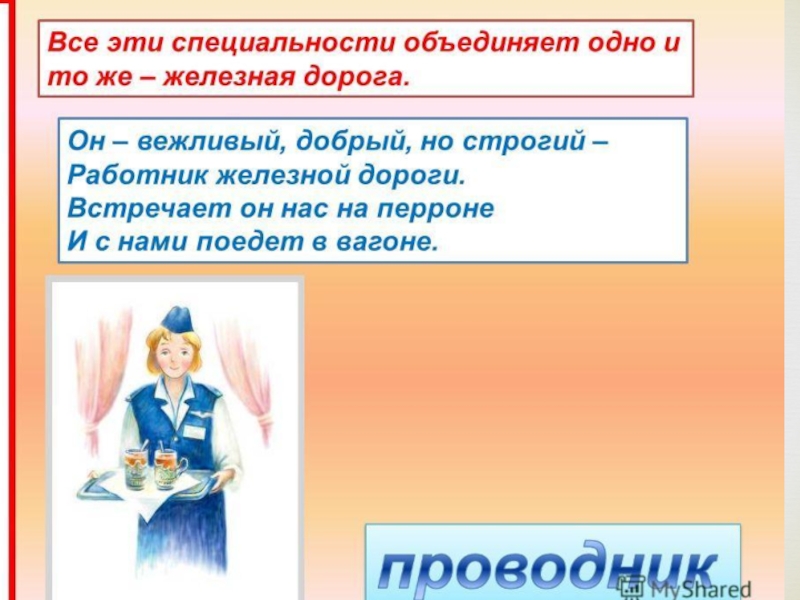 Все эти специальности объединяет одно и то же – железная дорога.

Он – вежливый, добрый, но строгий –
Работник железной дороги.
Встречает он нас на перроне
И с нами поедет в вагоне.

проводник

MyShared